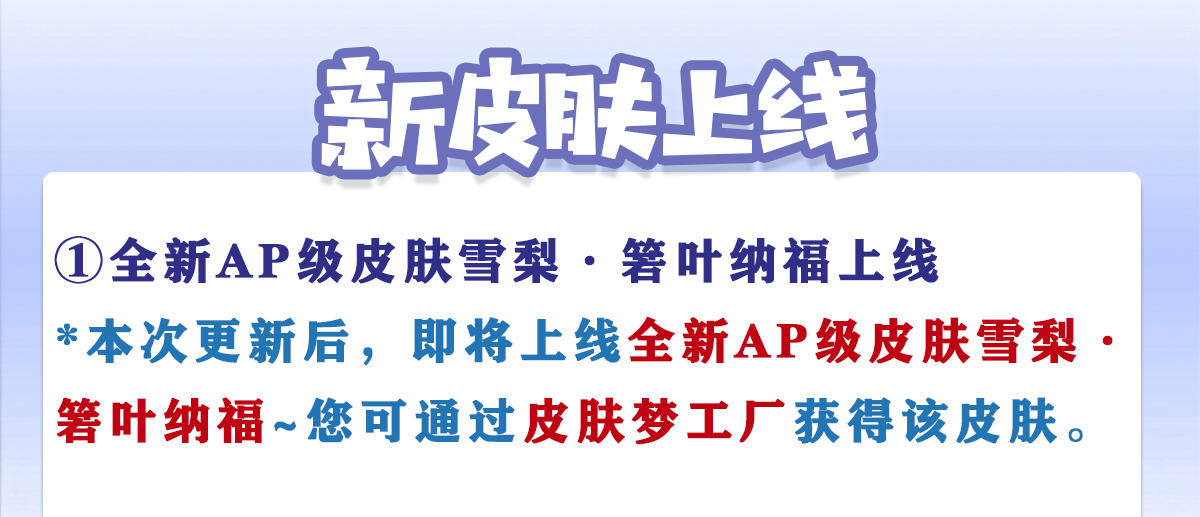 新皮肤上线

①全新AP级皮肤雪梨·箬叶纳福上线

*本次更新后，即将上线全新AP级皮肤雪梨·箬叶纳福~您可通过皮肤梦工厂获得该皮肤。